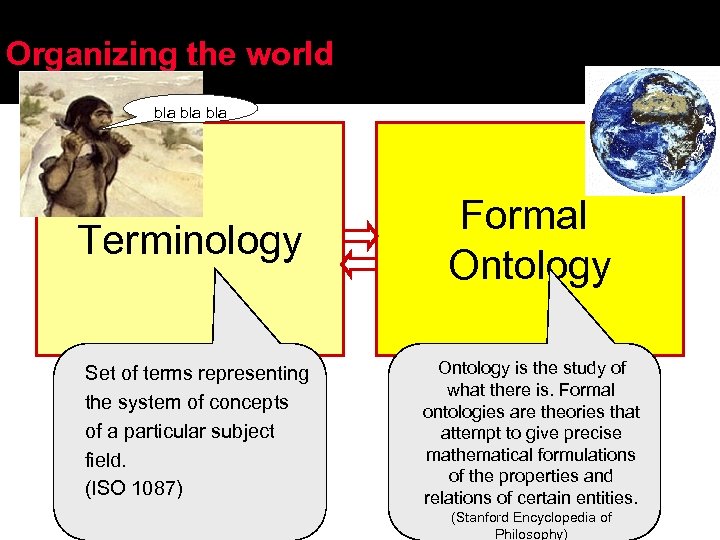 Organizing the world

bla bla bla

Terminology

Formal Ontology

Set of terms representing the system of concepts of a particular subject field.
(ISO 1087)

Ontology is the study of what there is. Formal ontologies are theories that attempt to give precise mathematical formulations of the properties and relations of certain entities.
(Stanford Encyclopedia of Philosophy)